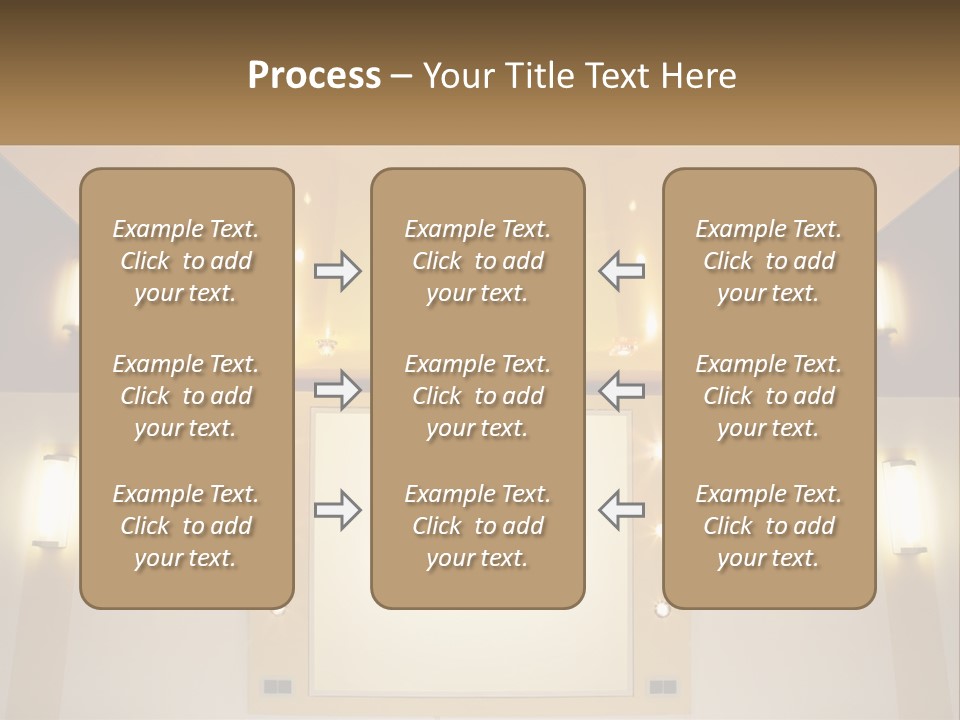 Process – Your Title Text Here

Example Text. Click to add your text.

Example Text. Click to add your text.

Example Text. Click to add your text.

Example Text. Click to add your text.

Example Text. Click to add your text.

Example Text. Click to add your text.

Example Text. Click to add your text.

Example Text. Click to add your text.

Example Text. Click to add your text.